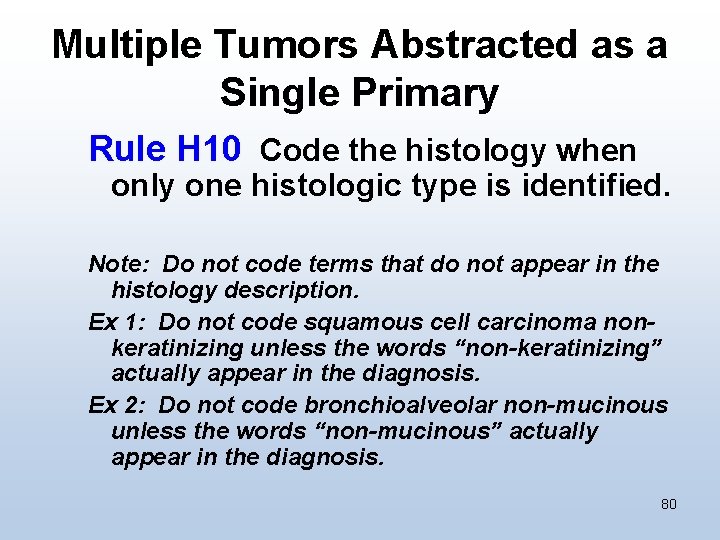 Multiple Tumors Abstracted as a Single Primary

Rule H10 Code the histology when only one histologic type is identified.

Note: Do not code terms that do not appear in the histology description.

Ex 1: Do not code squamous cell carcinoma non-keratinizing unless the words “non-keratinizing” actually appear in the diagnosis.

Ex 2: Do not code bronchioalveolar non-mucinous unless the words “non-mucinous” actually appear in the diagnosis.

80